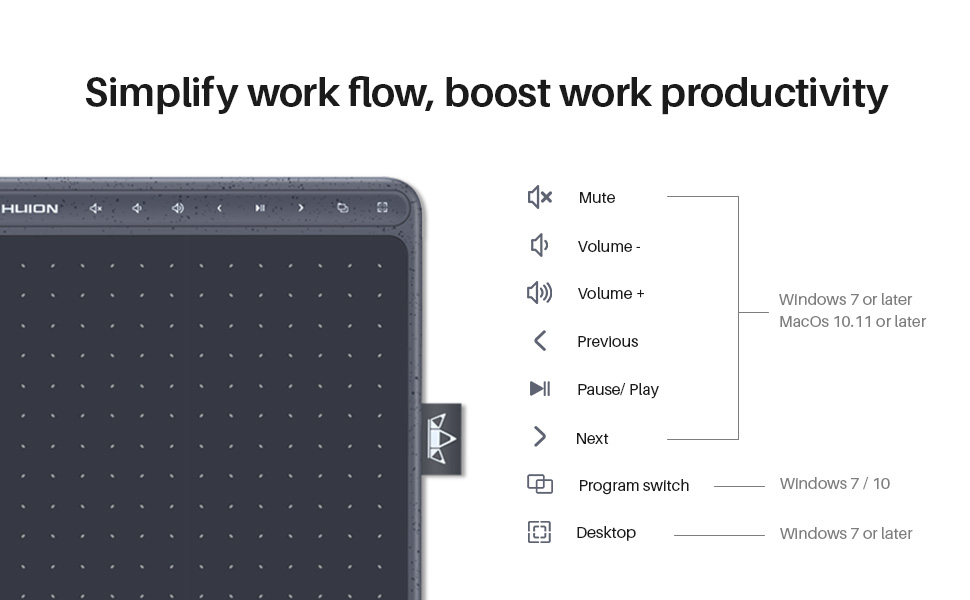 Simplify work flow, boost work productivity

HUION

Mute

Volume -

Volume +

Previous

Pause/ Play

Next

Windows 7 or later
MacOs 10.11 or later

Program switch

Windows 7 / 10

Desktop

Windows 7 or later